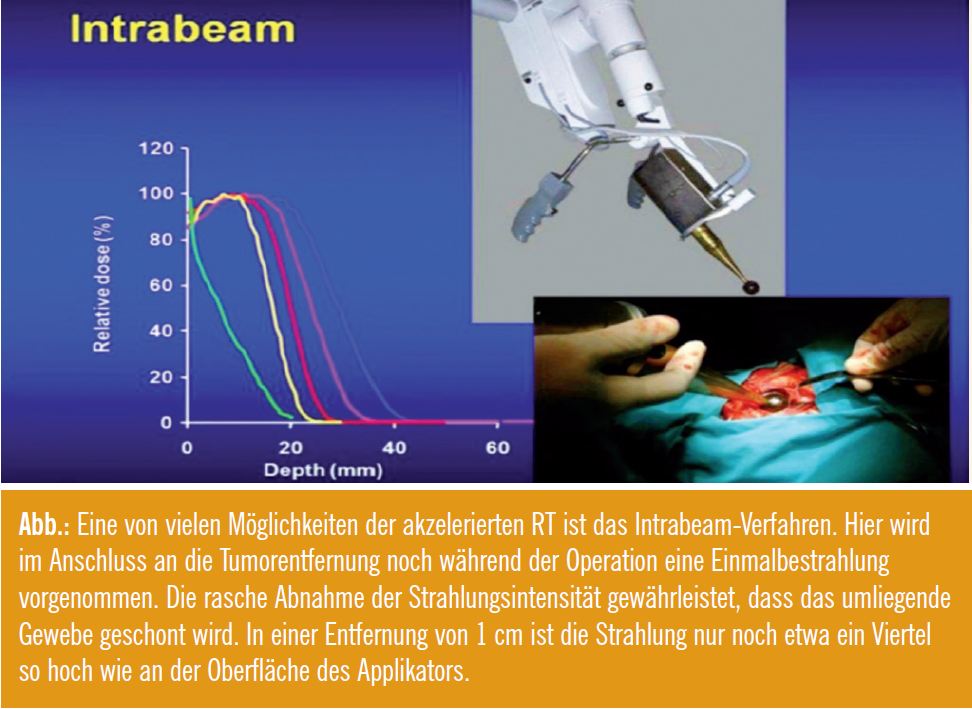 Intrabeam

Relative dose (%)

120
100
80
60
40
20
0

0 20 40 60

Depth (mm)

Abb.: Eine von vielen Möglichkeiten der akzelerierten RT ist das Intrabeam-Verfahren. Hier wird im Anschluss an die Tumorentfernung noch während der Operation eine Einmalbestrahlung vorgenommen. Die rasche Abnahme der Strahlungsintensität gewährleistet, dass das umliegende Gewebe geschont wird. In einer Entfernung von 1 cm ist die Strahlung nur noch etwa ein Viertel so hoch wie an der Oberfläche des Applikators.